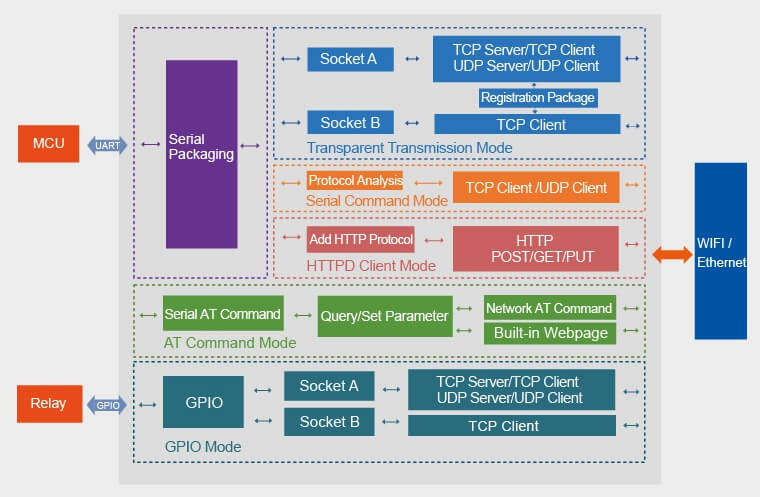 MCU

UART

Serial Packaging

Socket A

TCP Server/TCP Client
UDP Server/UDP Client

Registration Package

Socket B

TCP Client

Transparent Transmission Mode

Protocol Analysis

TCP Client /UDP Client

Serial Command Mode

Add HTTP Protocol

HTTP
POST/GET/PUT

HTTPD Client Mode

WIFI / Ethernet

Serial AT Command

Query/Set Parameter

Network AT Command

Built-in Webpage

AT Command Mode

Relay

GPIO

GPIO

Socket A

TCP Server/TCP Client
UDP Server/UDP Client

Socket B

TCP Client

GPIO Mode